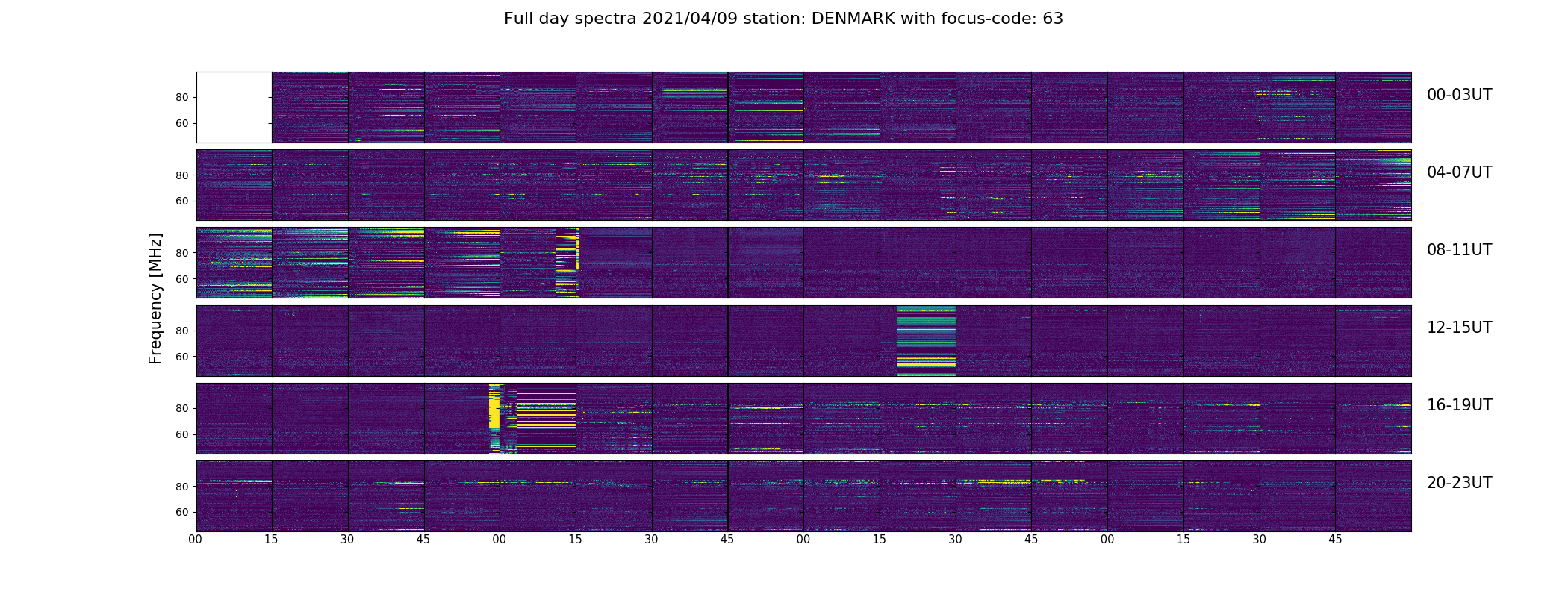 Full day spectra 2021/04/09 station: DENMARK with focus-code: 63

Frequency [MHz]

80
60
00-03UT

80
60
04-07UT

80
60
08-11UT

80
60
12-15UT

80
60
16-19UT

80
60
20-23UT

00 15 30 45 00 15 30 45 00 15 30 45 00 15 30 45